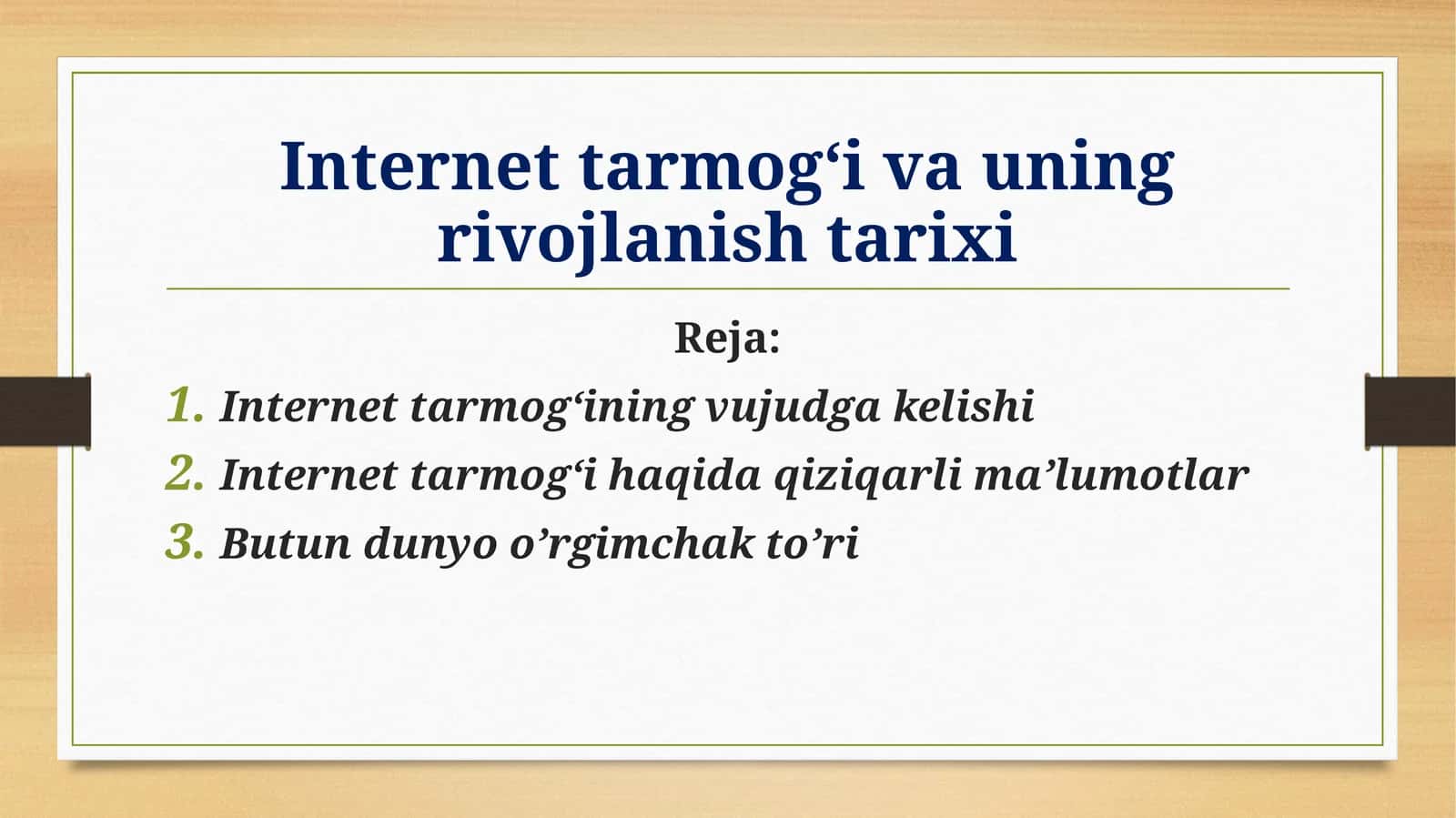 Internet tarmog‘i va uning rivojlanish tarixi

Reja:

1. Internet tarmog‘ining vujudga kelishi
2. Internet tarmog‘i haqida qiziqarli ma’lumotlar
3. Butun dunyo o’rgimchak to’ri